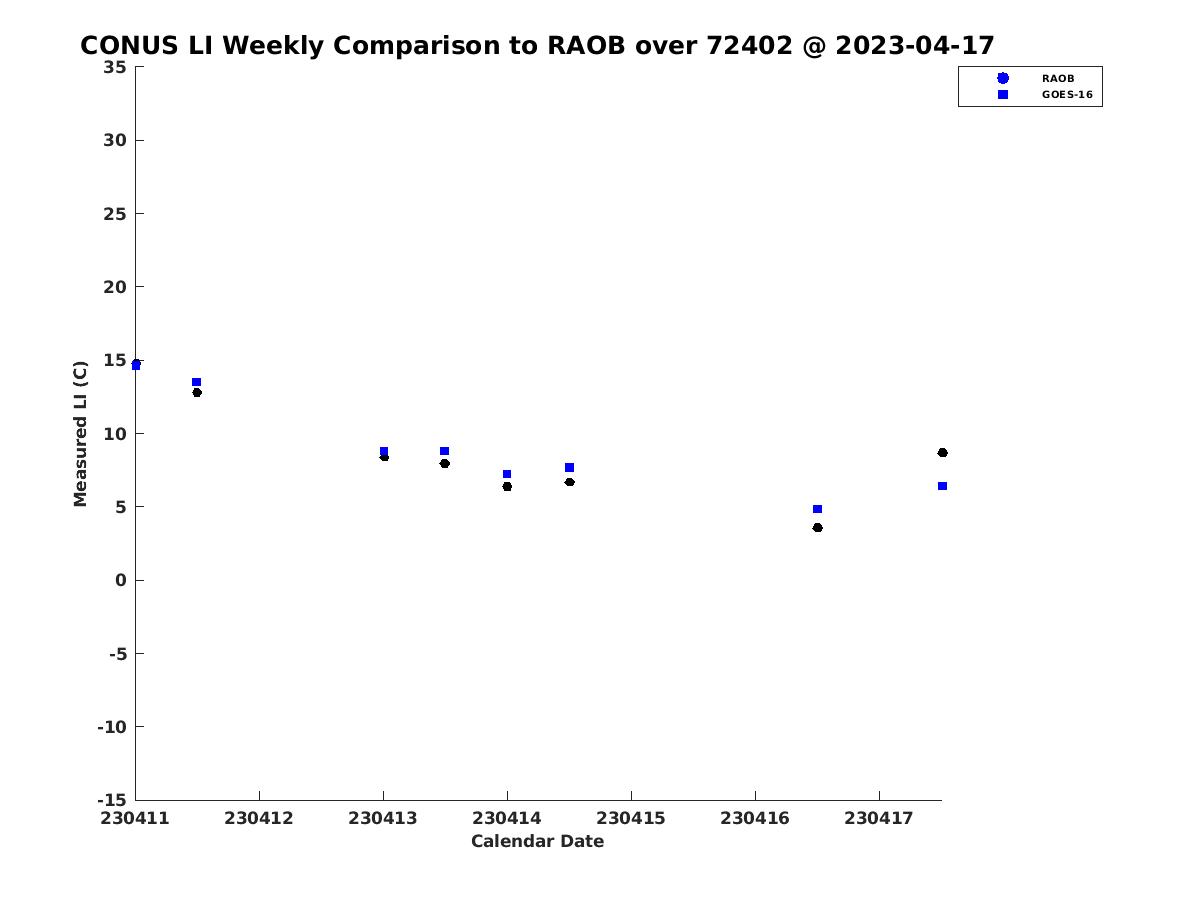 CONUS LI Weekly Comparison to RAOB over 72402 @ 2023-04-17

RAOB
GOES-16

Measured LI (C)

35
30
25
20
15
10
5
0
-5
-10
-15

230411 230412 230413 230414 230415 230416 230417

Calendar Date